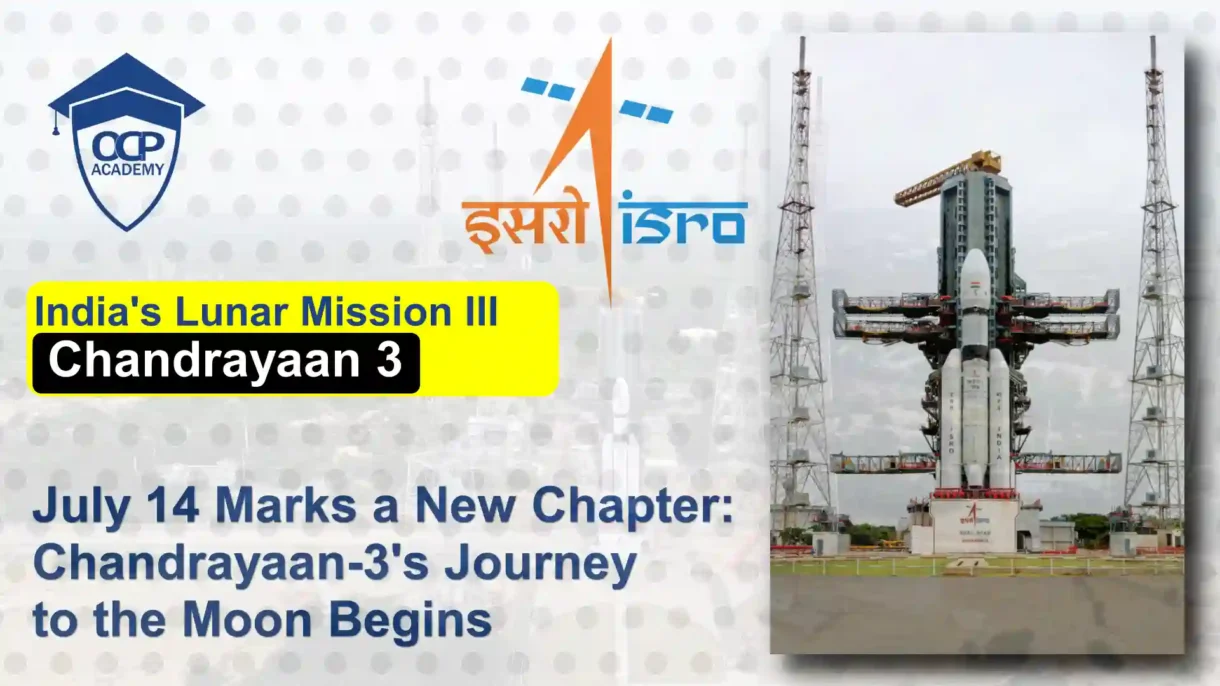 OCP
ACADEMY

इसरो isro

India's Lunar Mission III
Chandrayaan 3

July 14 Marks a New Chapter: Chandrayaan-3's Journey to the Moon Begins

ISRO
INDIA